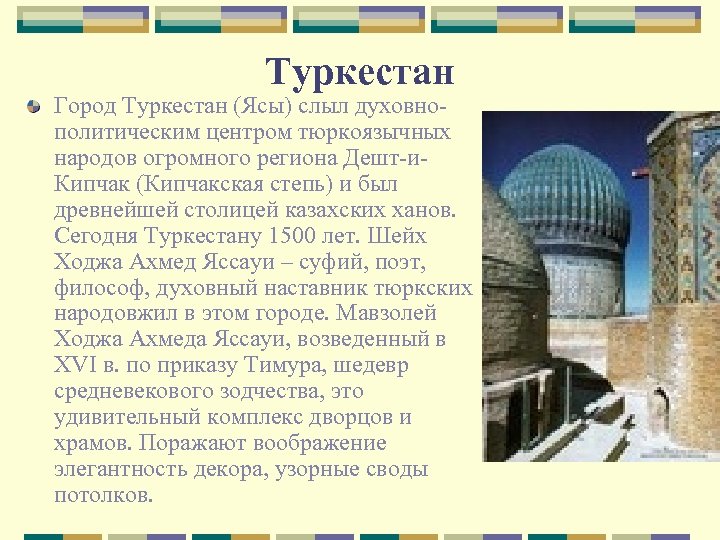 Туркестан

Город Туркестан (Ясы) слыл духовно-политическим центром тюркоязычных народов огромного региона Дешт-и-Кипчак (Кипчакская степь) и был древнейшей столицей казахских ханов. Сегодня Туркестану 1500 лет. Шейх Ходжа Ахмед Яссауи – суфий, поэт, философ, духовный наставник тюркских народовжил в этом городе. Мавзолей Ходжа Ахмеда Яссауи, возведенный в XVI в. по приказу Тимура, шедевр средневекового зодчества, это удивительный комплекс дворцов и храмов. Поражают воображение элегантность декора, узорные своды потолков.